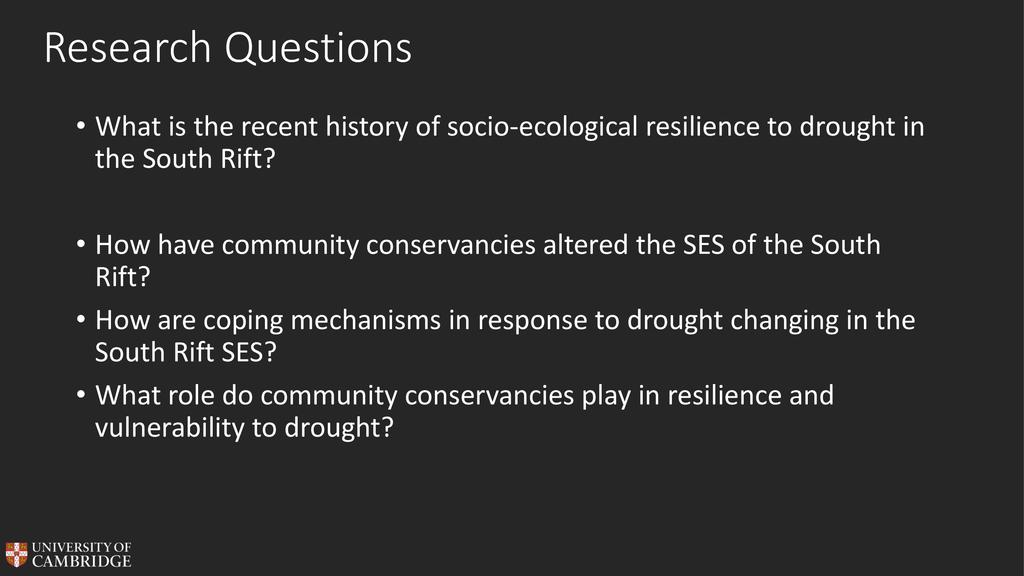 Research Questions

• What is the recent history of socio-ecological resilience to drought in the South Rift?

• How have community conservancies altered the SES of the South Rift?

• How are coping mechanisms in response to drought changing in the South Rift SES?

• What role do community conservancies play in resilience and vulnerability to drought?

UNIVERSITY OF CAMBRIDGE